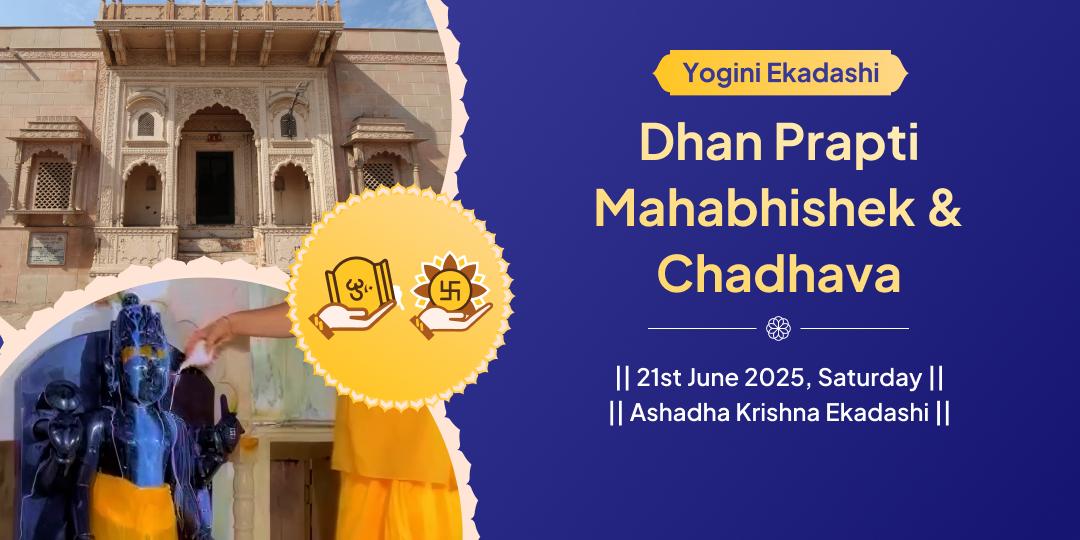 Yogini Ekadashi

Dhan Prapti Mahabhishek & Chadhava

|| 21st June 2025, Saturday ||
|| Ashadha Krishna Ekadashi ||